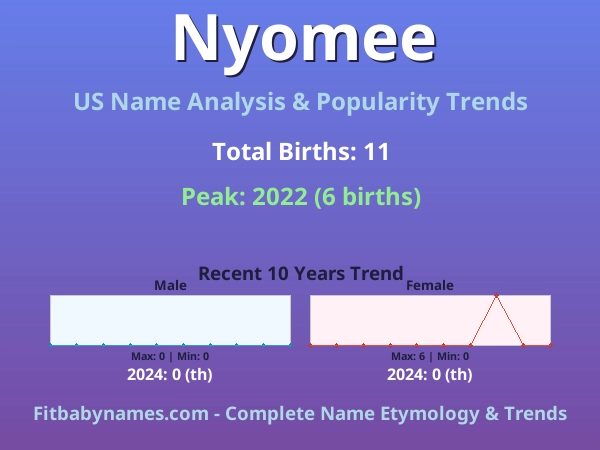 Nyomee

US Name Analysis & Popularity Trends

Total Births: 11

Peak: 2022 (6 births)

Recent 10 Years Trend

Male

Max: 0 | Min: 0

2024: 0 (th)

Female

Max: 6 | Min: 0

2024: 0 (th)

Fitbabynames.com - Complete Name Etymology & Trends